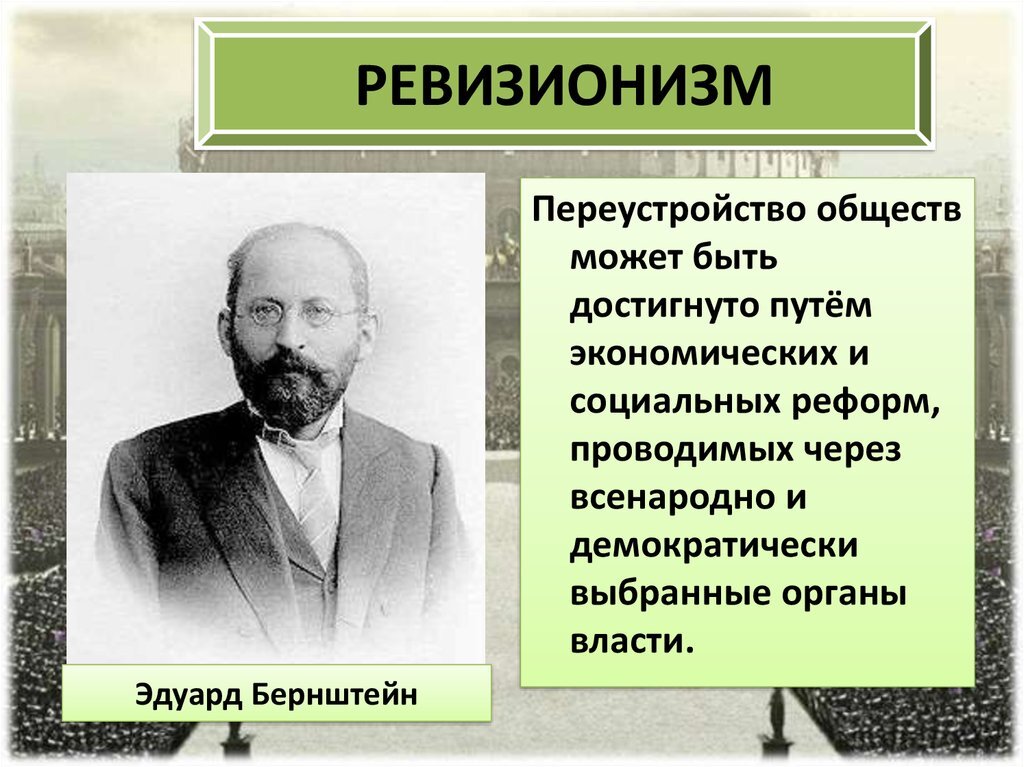 РЕВИЗИОНИЗМ

Переустройство обществ может быть достигнуто путём экономических и социальных реформ, проводимых через всенародно и демократически выбранные органы власти.

Эдуард Бернштейн